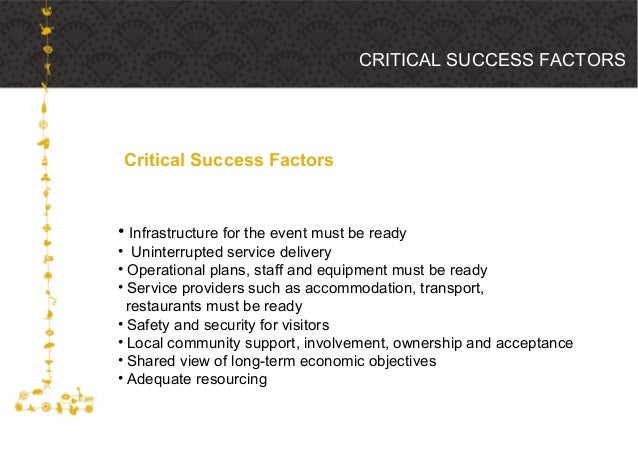 CRITICAL SUCCESS FACTORS

Critical Success Factors

• Infrastructure for the event must be ready
• Uninterrupted service delivery
• Operational plans, staff and equipment must be ready
• Service providers such as accommodation, transport, restaurants must be ready
• Safety and security for visitors
• Local community support, involvement, ownership and acceptance
• Shared view of long-term economic objectives
• Adequate resourcing